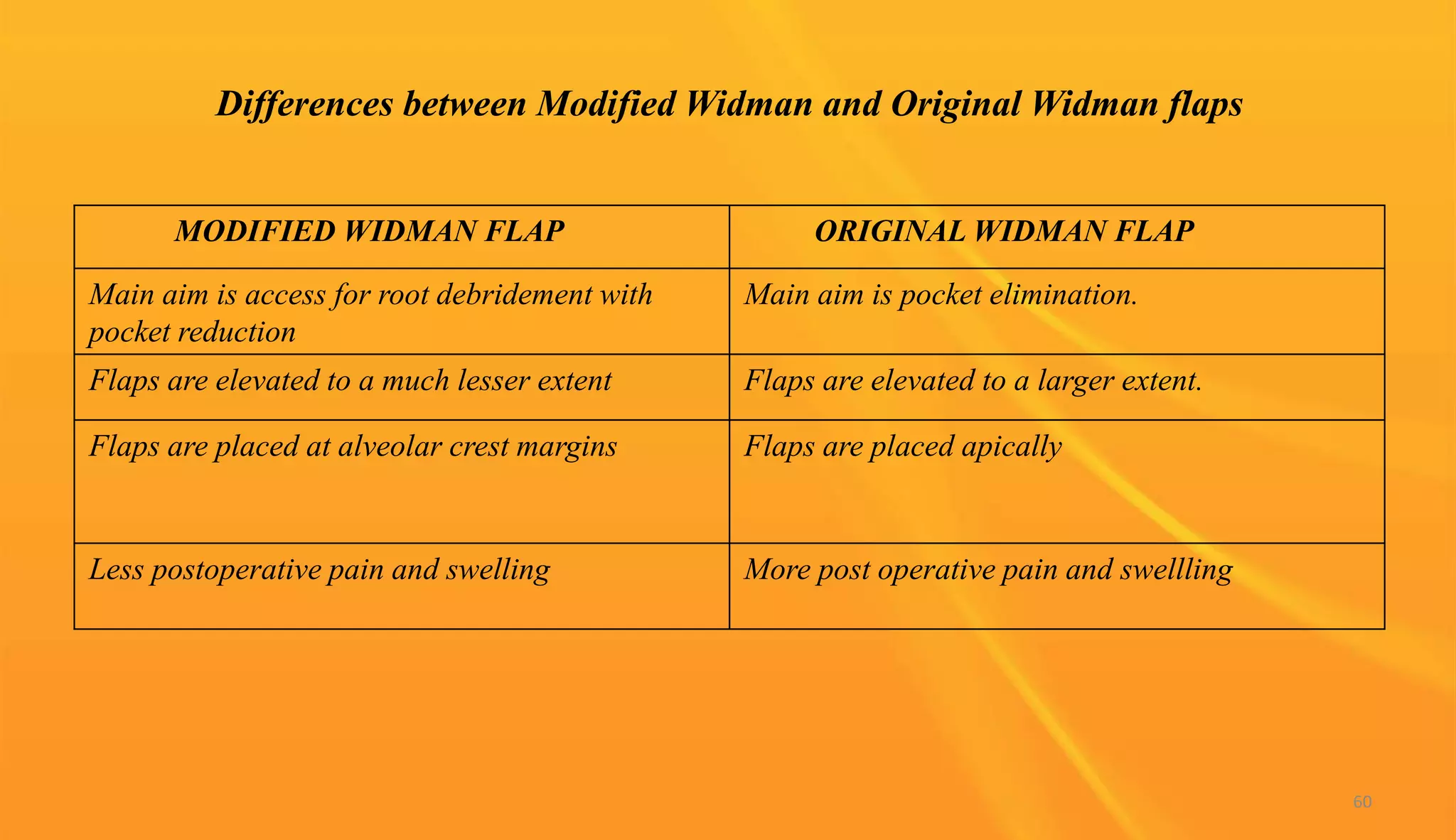 Differences between Modified Widman and Original Widman flaps

| MODIFIED WIDMAN FLAP | ORIGINAL WIDMAN FLAP |
|---|---|
| Main aim is access for root debridement with pocket reduction | Main aim is pocket elimination. |
| Flaps are elevated to a much lesser extent | Flaps are elevated to a larger extent. |
| Flaps are placed at alveolar crest margins | Flaps are placed apically |
| Less postoperative pain and swelling | More post operative pain and swellling |

60